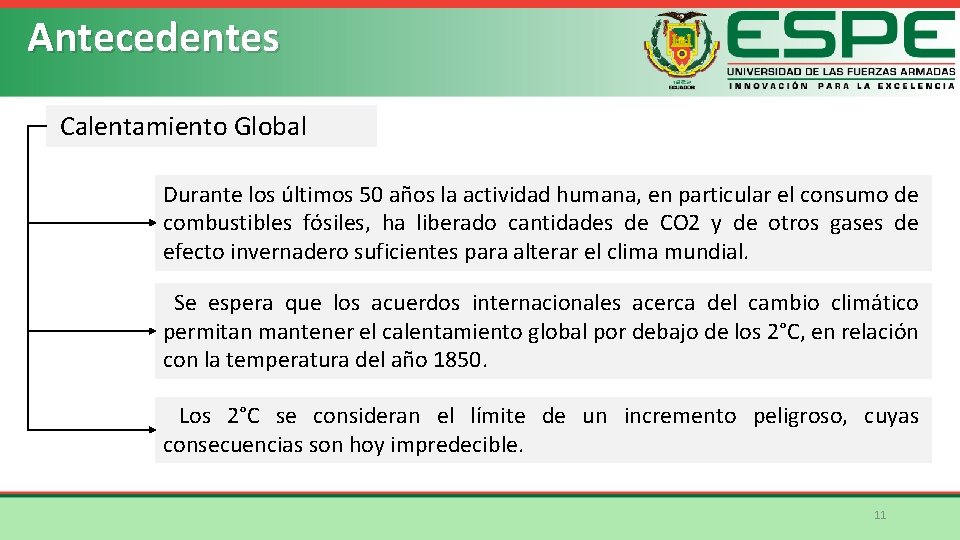 Antecedentes

ESPE
UNIVERSIDAD DE LAS FUERZAS ARMADAS
INNOVACIÓN PARA LA EXCELENCIA

Calentamiento Global

Durante los últimos 50 años la actividad humana, en particular el consumo de combustibles fósiles, ha liberado cantidades de CO2 y de otros gases de efecto invernadero suficientes para alterar el clima mundial.

Se espera que los acuerdos internacionales acerca del cambio climático permitan mantener el calentamiento global por debajo de los 2°C, en relación con la temperatura del año 1850.

Los 2°C se consideran el límite de un incremento peligroso, cuyas consecuencias son hoy impredecible.

11